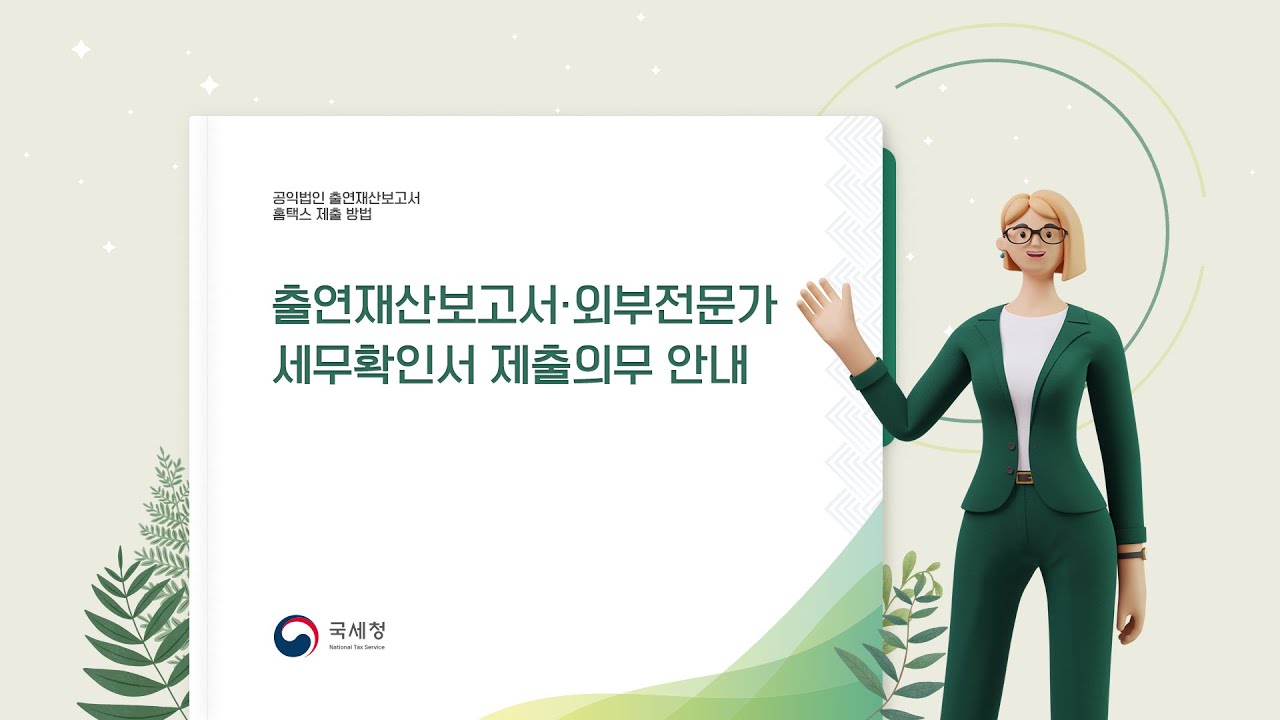 공익법인 출연재산보고서
홈택스 제출 방법

출연재산보고서·외부전문가
세무확인서 제출의무 안내

국세청
National Tax Service